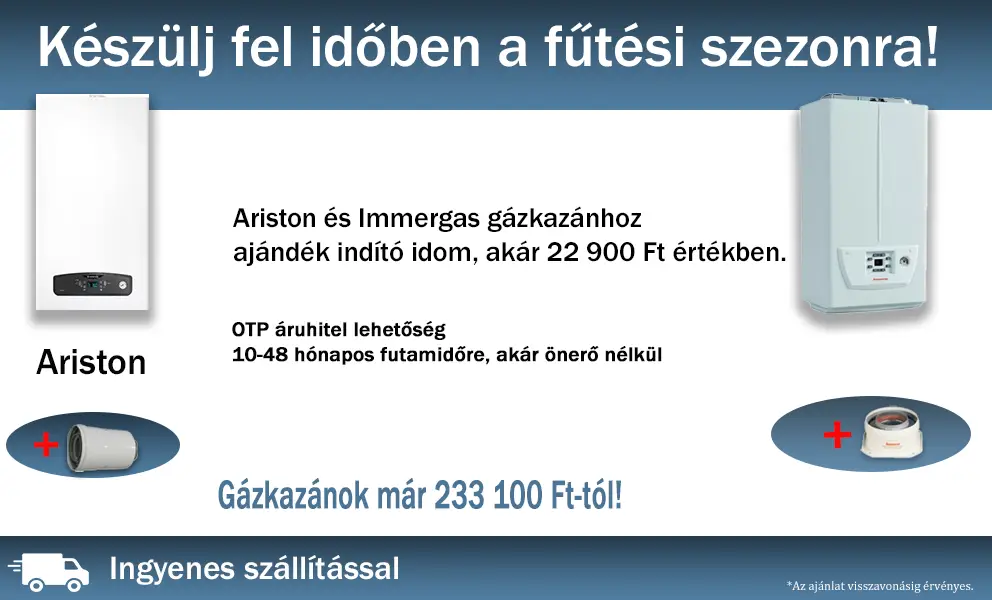 Készülj fel időben a fűtési szezonra!

Ariston és Immergas gázkazánhoz ajándék indító idom, akár 22 900 Ft értékben.

OTP áruhitel lehetőség
10-48 hónapos futamidőre, akár önerő nélkül

Ariston

+

+

Gázkazánok már 233 100 Ft-tól!

Ingyenes szállítással

*Az ajánlat visszavonásig érvényes.